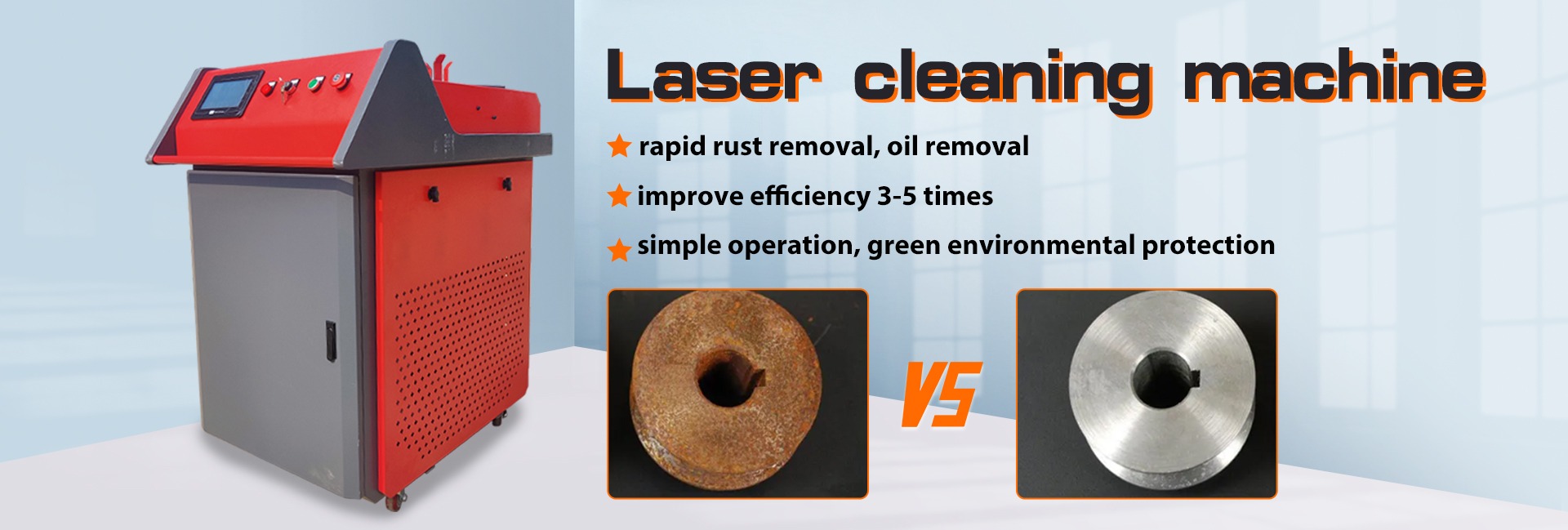 Laser cleaning machine

★ rapid rust removal, oil removal

★ improve efficiency 3-5 times

★ simple operation, green environmental protection

VS